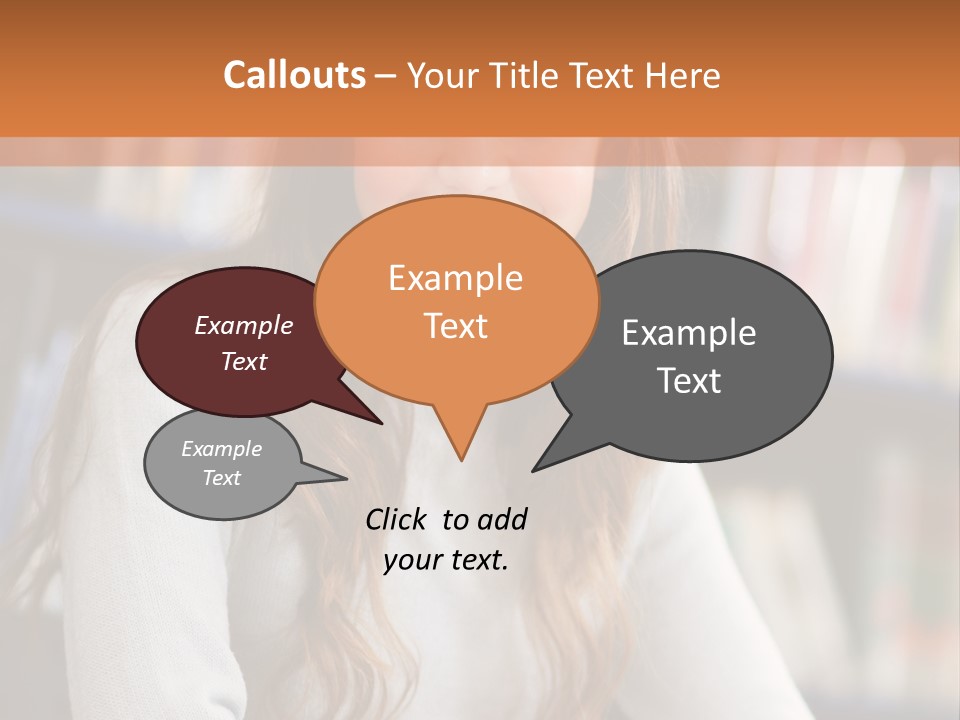 Callouts – Your Title Text Here

Example Text

Example Text

Example Text

Example Text

Click to add your text.